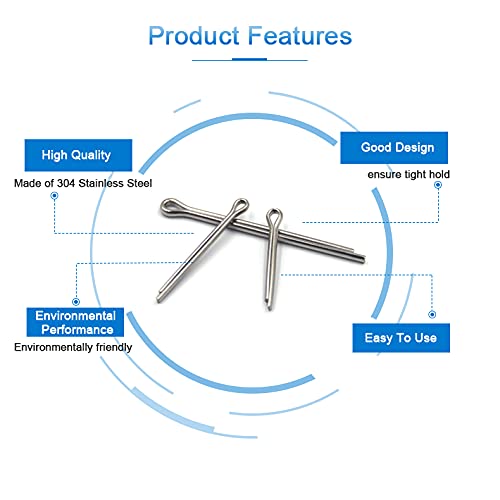 Product Features

High Quality

Made of 304 Stainless Steel

Good Design

ensure tight hold

Environmental Performance

Environmentally friendly

Easy To Use